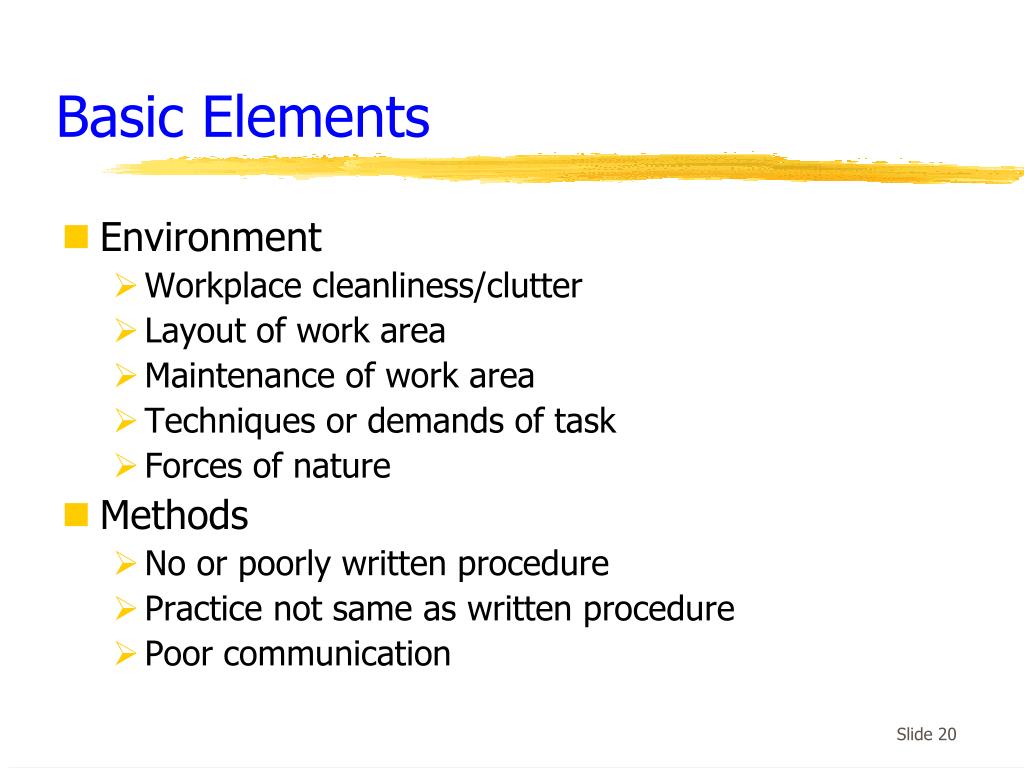 Basic Elements

Environment
Workplace cleanliness/clutter
Layout of work area
Maintenance of work area
Techniques or demands of task
Forces of nature

Methods
No or poorly written procedure
Practice not same as written procedure
Poor communication

Slide 20